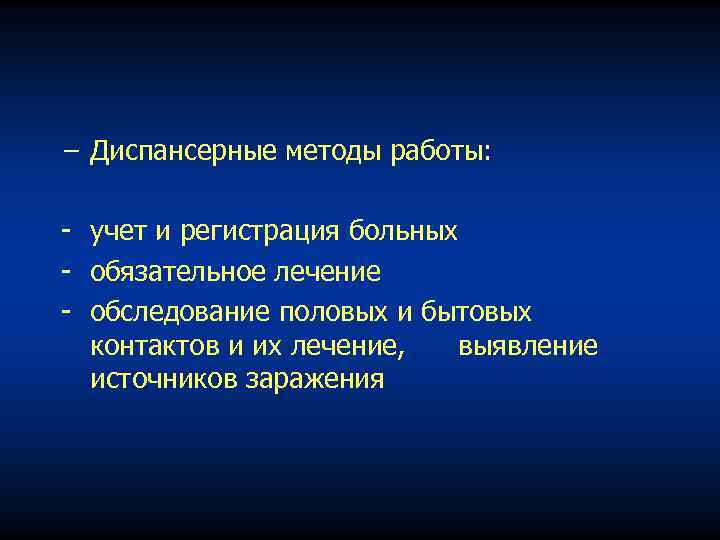 – Диспансерные методы работы:

- учет и регистрация больных
- обязательное лечение
- обследование половых и бытовых контактов и их лечение, выявление источников заражения